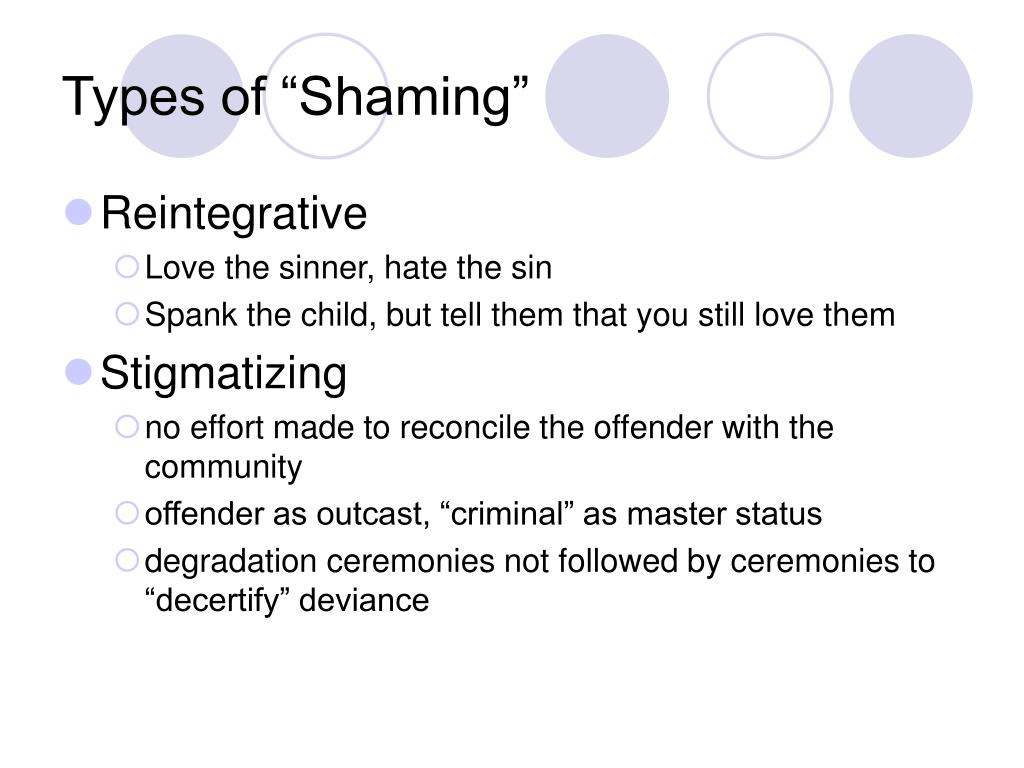 Types of “Shaming”

Reintegrative

Love the sinner, hate the sin

Spank the child, but tell them that you still love them

Stigmatizing

no effort made to reconcile the offender with the community

offender as outcast, “criminal” as master status

degradation ceremonies not followed by ceremonies to “decertify” deviance